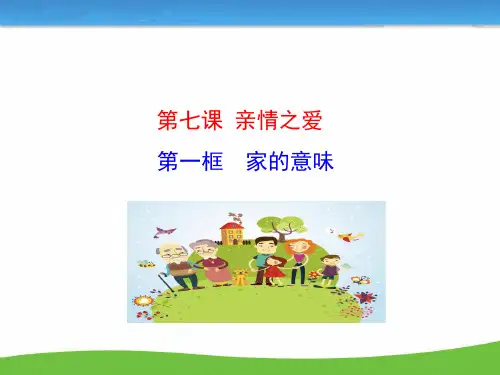 第七课 亲情之爱

第一框 家的意味